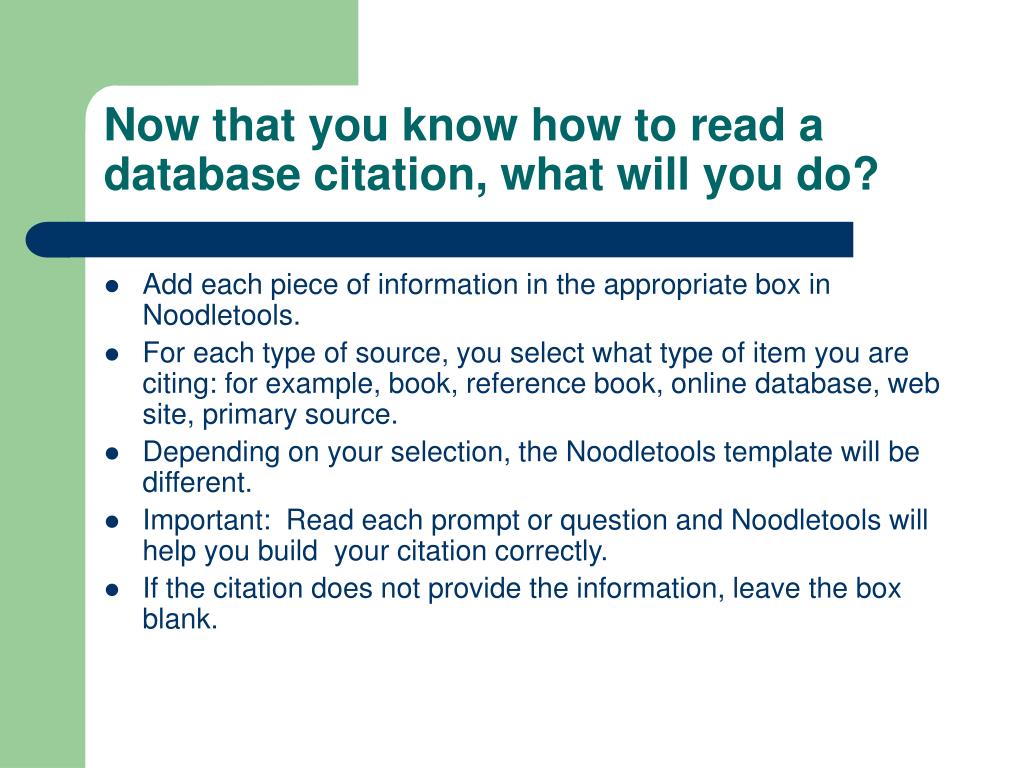 Now that you know how to read a database citation, what will you do?

- Add each piece of information in the appropriate box in Noodletools.
- For each type of source, you select what type of item you are citing: for example, book, reference book, online database, web site, primary source.
- Depending on your selection, the Noodletools template will be different.
- Important: Read each prompt or question and Noodletools will help you build your citation correctly.
- If the citation does not provide the information, leave the box blank.